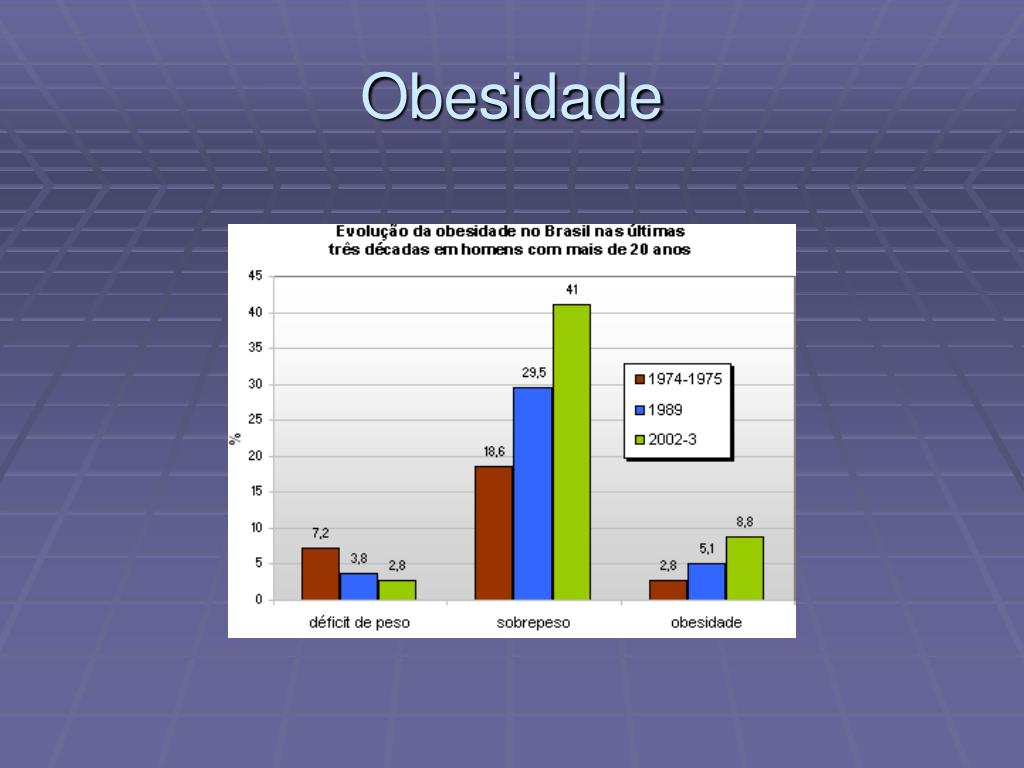 Obesidade

Evolução da obesidade no Brasil nas últimas três décadas em homens com mais de 20 anos

45
40
35
30
25
20
15
10
5
0

%

7,2
3,8
2,8
18,6
29,5
41
2,8
5,1
8,8

1974-1975
1989
2002-3

déficit de peso
sobrepeso
obesidade